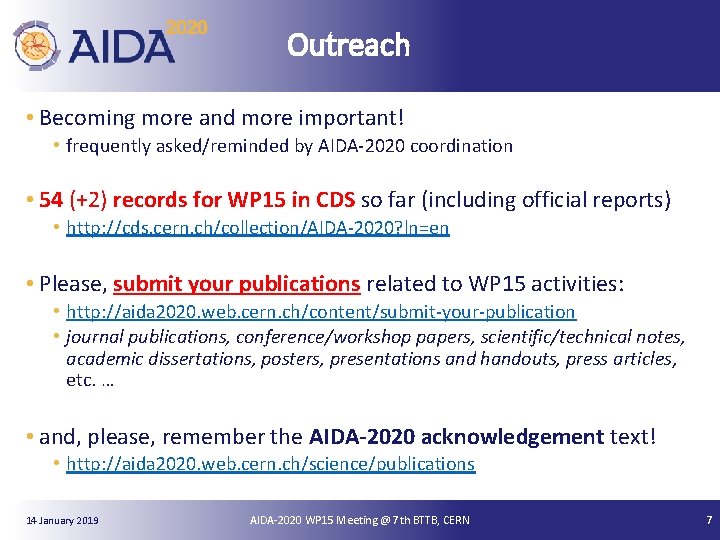 AIDA 2020

Outreach

• Becoming more and more important!
  • frequently asked/reminded by AIDA-2020 coordination

• 54 (+2) records for WP15 in CDS so far (including official reports)
  • http://cds.cern.ch/collection/AIDA-2020?ln=en

• Please, submit your publications related to WP15 activities:
  • http://aida2020.web.cern.ch/content/submit-your-publication
  • journal publications, conference/workshop papers, scientific/technical notes, academic dissertations, posters, presentations and handouts, press articles, etc. …

• and, please, remember the AIDA-2020 acknowledgement text!
  • http://aida2020.web.cern.ch/science/publications

14 January 2019

AIDA-2020 WP15 Meeting @ 7th BTTB, CERN

7